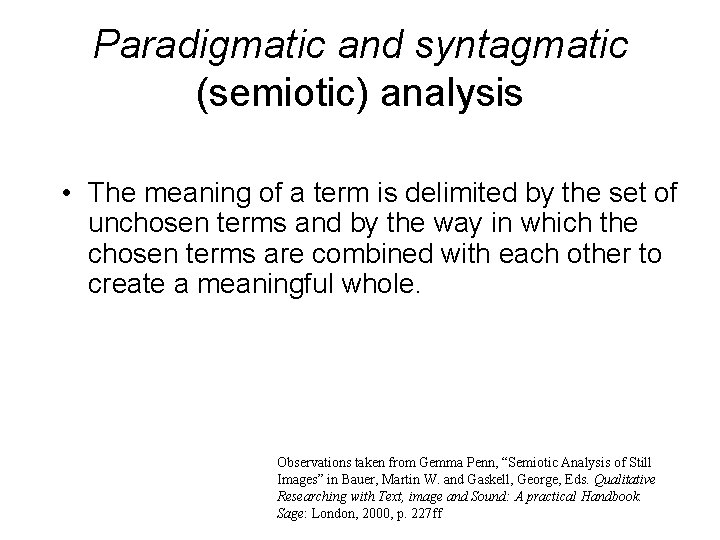 Paradigmatic and syntagmatic (semiotic) analysis

• The meaning of a term is delimited by the set of unchosen terms and by the way in which the chosen terms are combined with each other to create a meaningful whole.

Observations taken from Gemma Penn, “Semiotic Analysis of Still Images” in Bauer, Martin W. and Gaskell, George, Eds. Qualitative Researching with Text, image and Sound: A practical Handbook. Sage: London, 2000, p. 227ff